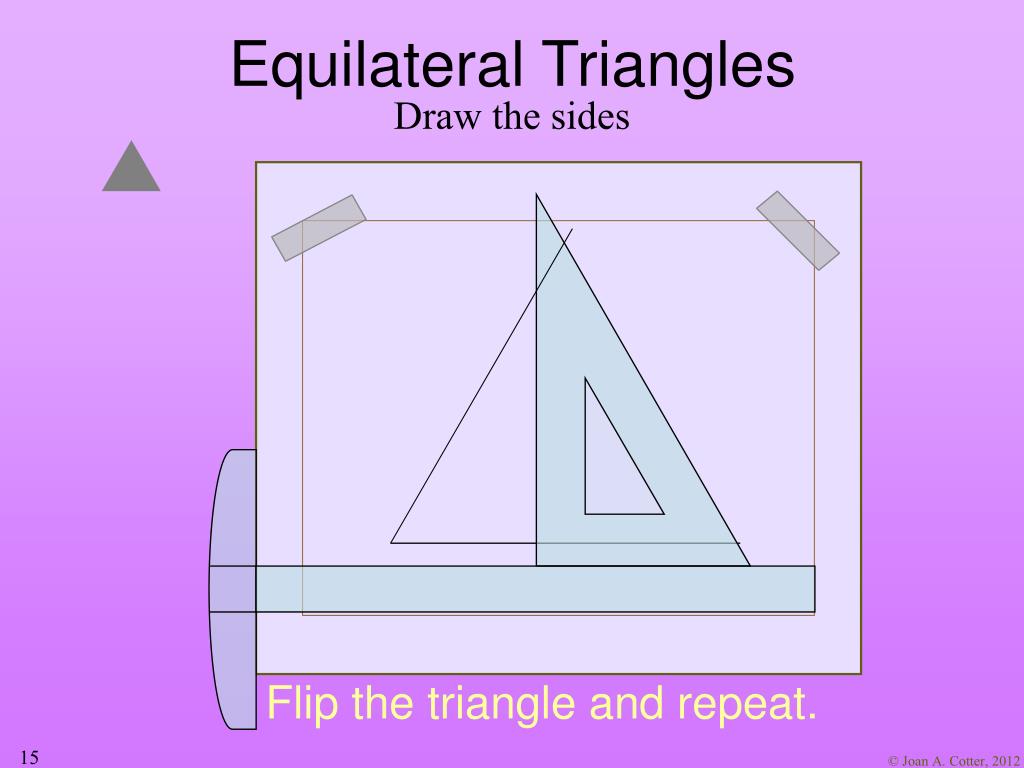 Equilateral Triangles
Draw the sides

Flip the triangle and repeat.

15

© Joan A. Cotter, 2012